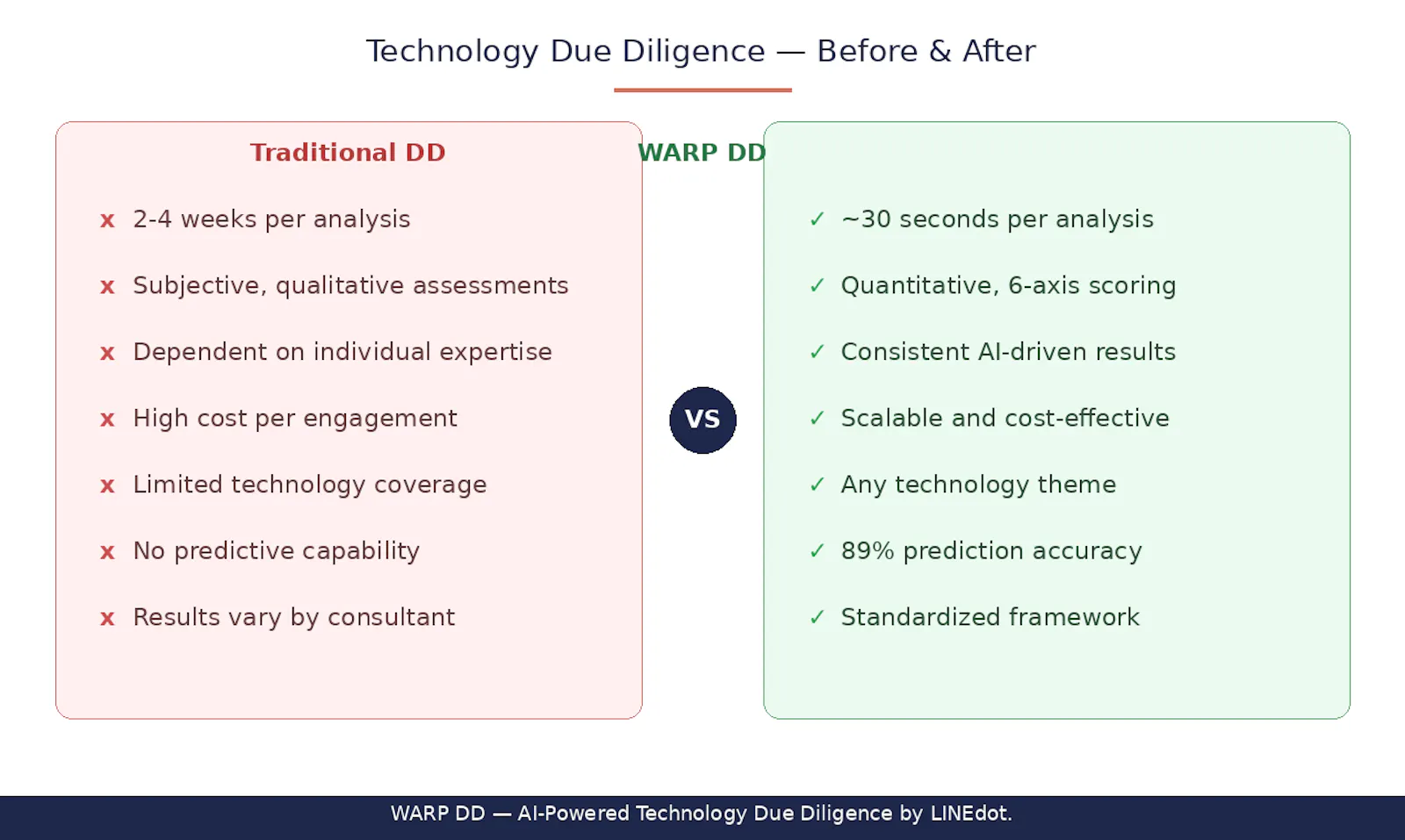 Technology Due Diligence — Before & After

Traditional DD

x 2-4 weeks per analysis

x Subjective, qualitative assessments

x Dependent on individual expertise

x High cost per engagement

x Limited technology coverage

x No predictive capability

x Results vary by consultant

VS

WARP DD

✓ ~30 seconds per analysis

✓ Quantitative, 6-axis scoring

✓ Consistent AI-driven results

✓ Scalable and cost-effective

✓ Any technology theme

✓ 89% prediction accuracy

✓ Standardized framework

WARP DD — AI-Powered Technology Due Diligence by LINEdot.